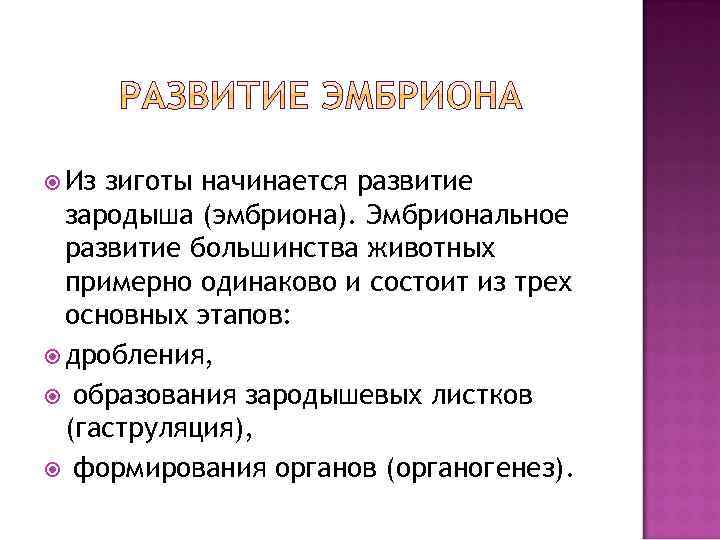 РАЗВИТИЕ ЭМБРИОНА

Из зиготы начинается развитие зародыша (эмбриона). Эмбриональное развитие большинства животных примерно одинаково и состоит из трех основных этапов:

дробления,

образования зародышевых листков (гаструляция),

формирования органов (органогенез).